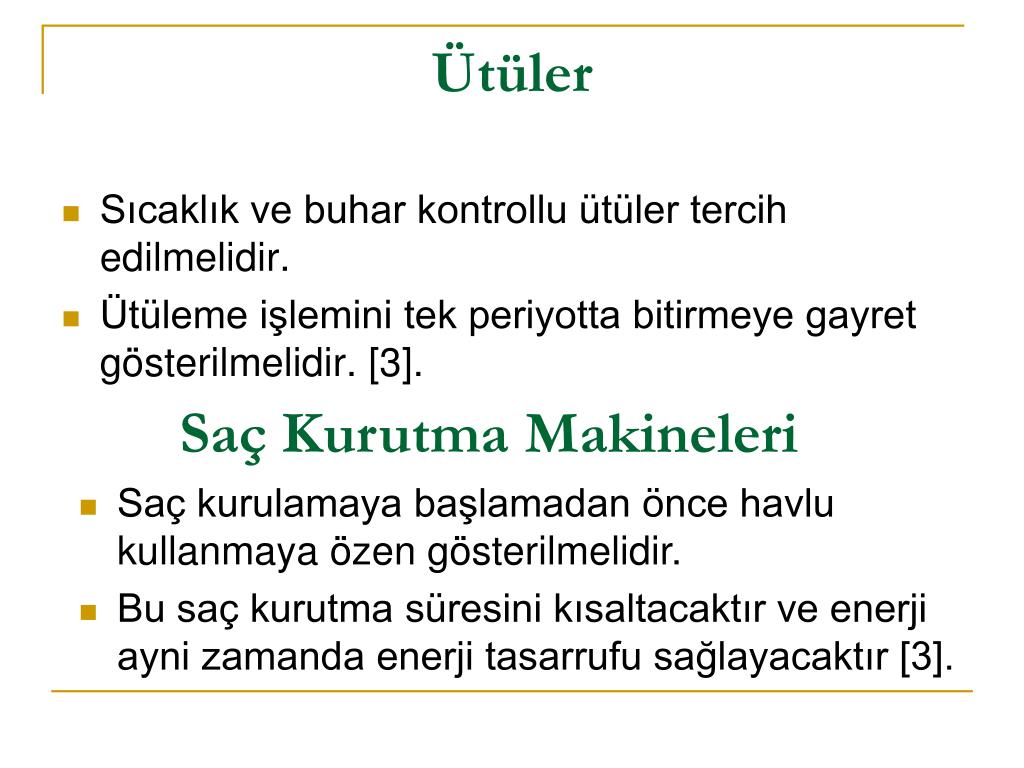 Ütüler

Sıcaklık ve buhar kontrollu ütüler tercih edilmelidir.

Ütüleme işlemini tek periyotta bitirmeye gayret gösterilmelidir. [3].

Saç Kurutma Makineleri

Saç kurulamaya başlamadan önce havlu kullanmaya özen gösterilmelidir.

Bu saç kurutma süresini kısaltacaktır ve enerji ayni zamanda enerji tasarrufu sağlayacaktır [3].